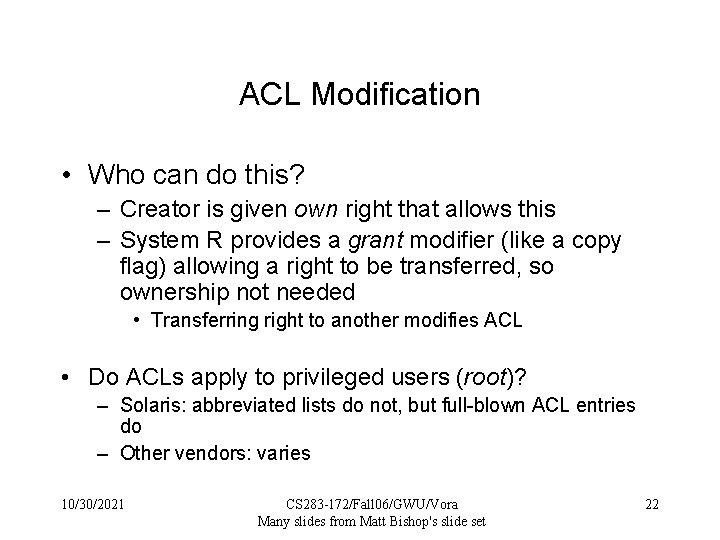 ACL Modification

• Who can do this?
– Creator is given own right that allows this
– System R provides a grant modifier (like a copy flag) allowing a right to be transferred, so ownership not needed
• Transferring right to another modifies ACL

• Do ACLs apply to privileged users (root)?
– Solaris: abbreviated lists do not, but full-blown ACL entries do
– Other vendors: varies

10/30/2021

CS283-172/Fall06/GWU/Vora
Many slides from Matt Bishop's slide set

22